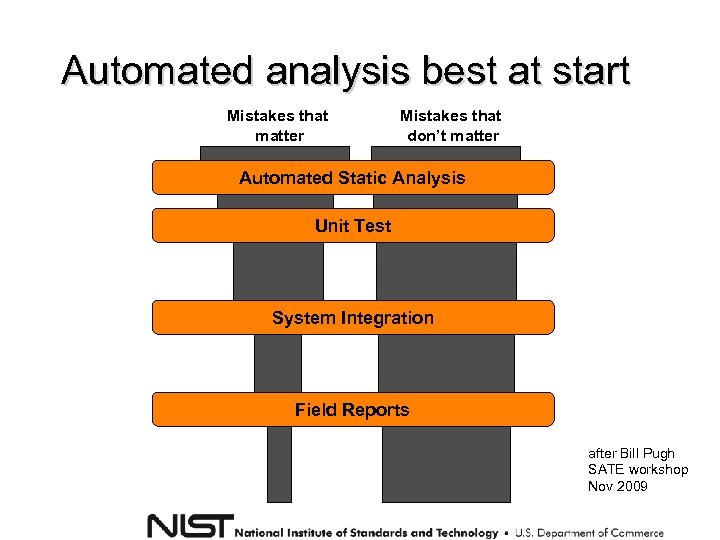 Automated analysis best at start

Mistakes that matter

Mistakes that don't matter

Automated Static Analysis

Unit Test

System Integration

Field Reports

after Bill Pugh
SATE workshop
Nov 2009

NIST National Institute of Standards and Technology • U.S. Department of Commerce